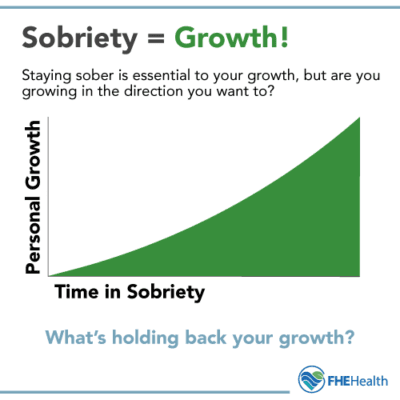 Sobriety = Growth!

Staying sober is essential to your growth, but are you growing in the direction you want to?

Personal Growth

Time in Sobriety

What's holding back your growth?

FHEHealth